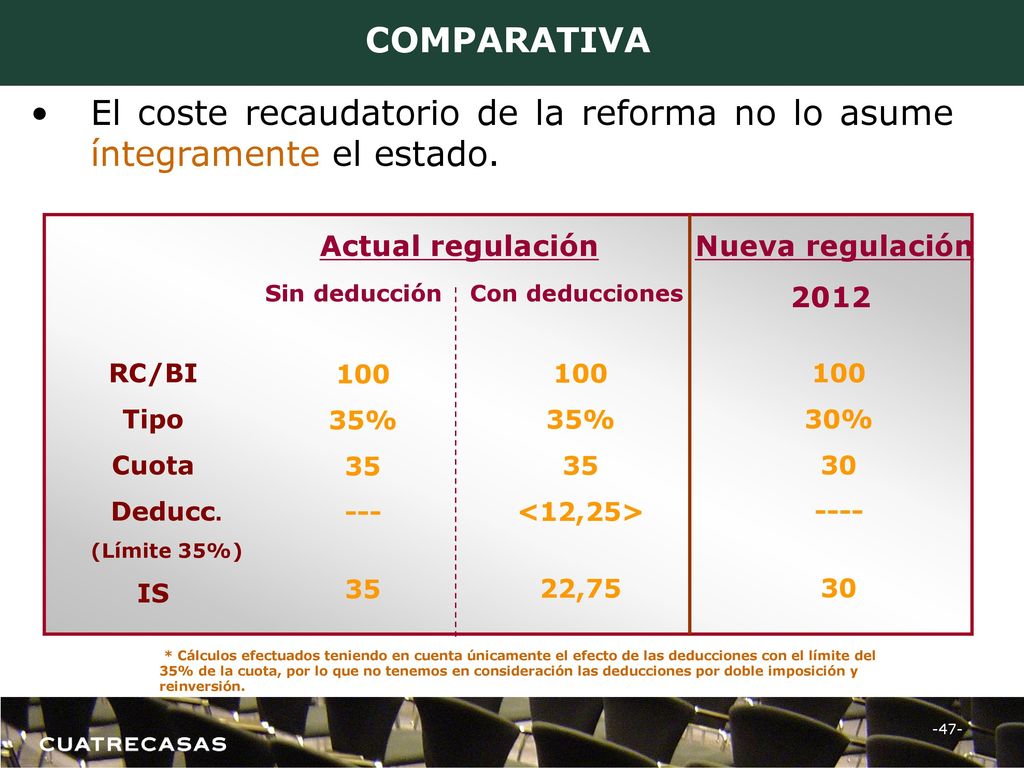 COMPARATIVA

• El coste recaudatorio de la reforma no lo asume íntegramente el estado.

| | Actual regulación Sin deducción | Actual regulación Con deducciones | Nueva regulación 2012 |
|---|---|---|---|
| RC/BI | 100 | 100 | 100 |
| Tipo | 35% | 35% | 30% |
| Cuota | 35 | 35 | 30 |
| Deducc. (Límite 35%) | --- | <12,25> | ---- |
| IS | 35 | 22,75 | 30 |

* Cálculos efectuados teniendo en cuenta únicamente el efecto de las deducciones con el límite del 35% de la cuota, por lo que no tenemos en consideración las deducciones por doble imposición y reinversión.

CUATRECASAS

-47-